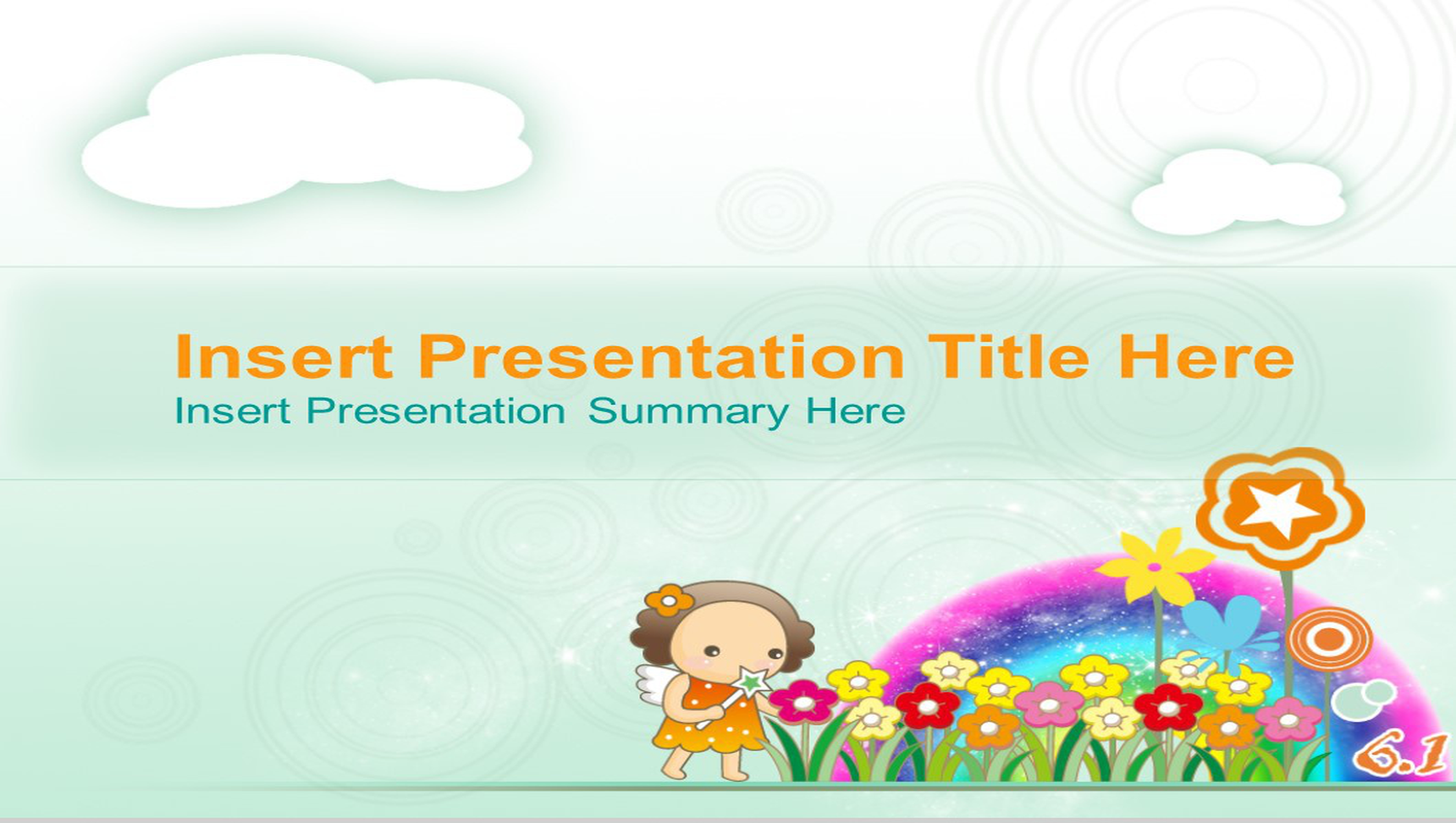 Insert Presentation Title Here
Insert Presentation Summary Here

6.1